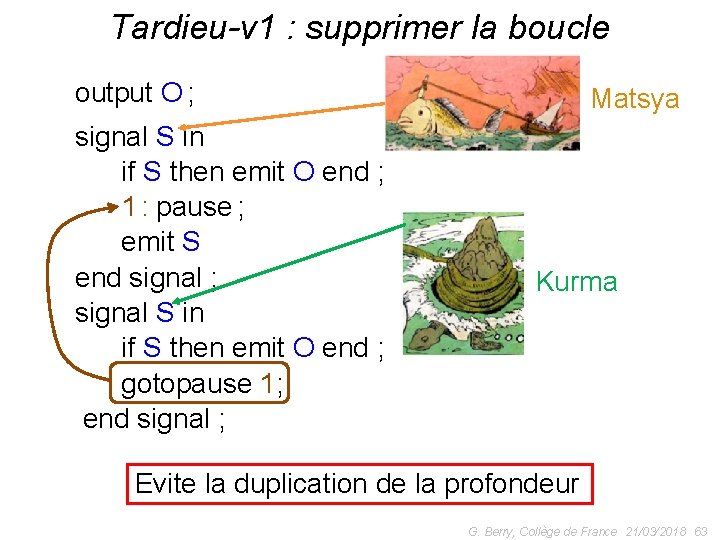 Tardieu-v1 : supprimer la boucle

output O ;
signal S in
if S then emit O end ;
1 : pause ;
emit S
end signal ;
signal S in
if S then emit O end ;
gotopause 1;
end signal ;

Matsya

Kurma

Evite la duplication de la profondeur

G. Berry, Collège de France 21/03/2018 63